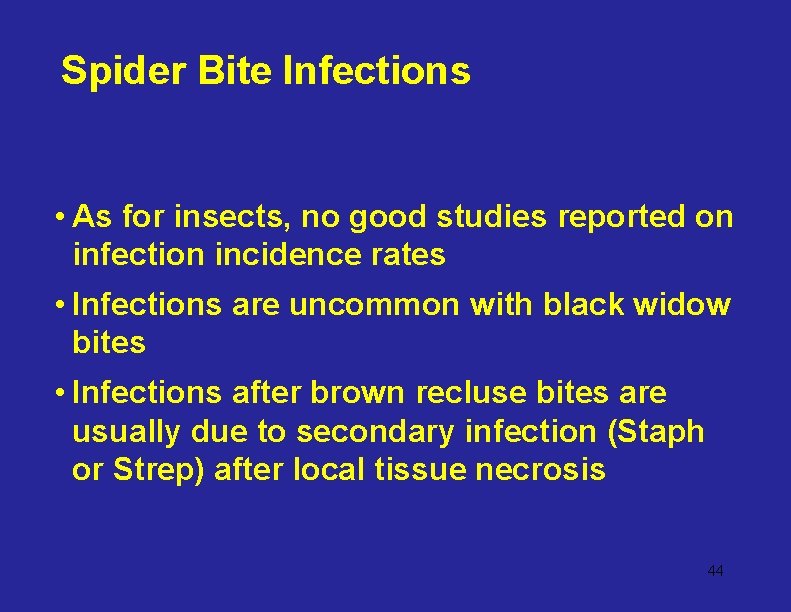 Spider Bite Infections

• As for insects, no good studies reported on infection incidence rates

• Infections are uncommon with black widow bites

• Infections after brown recluse bites are usually due to secondary infection (Staph or Strep) after local tissue necrosis

44